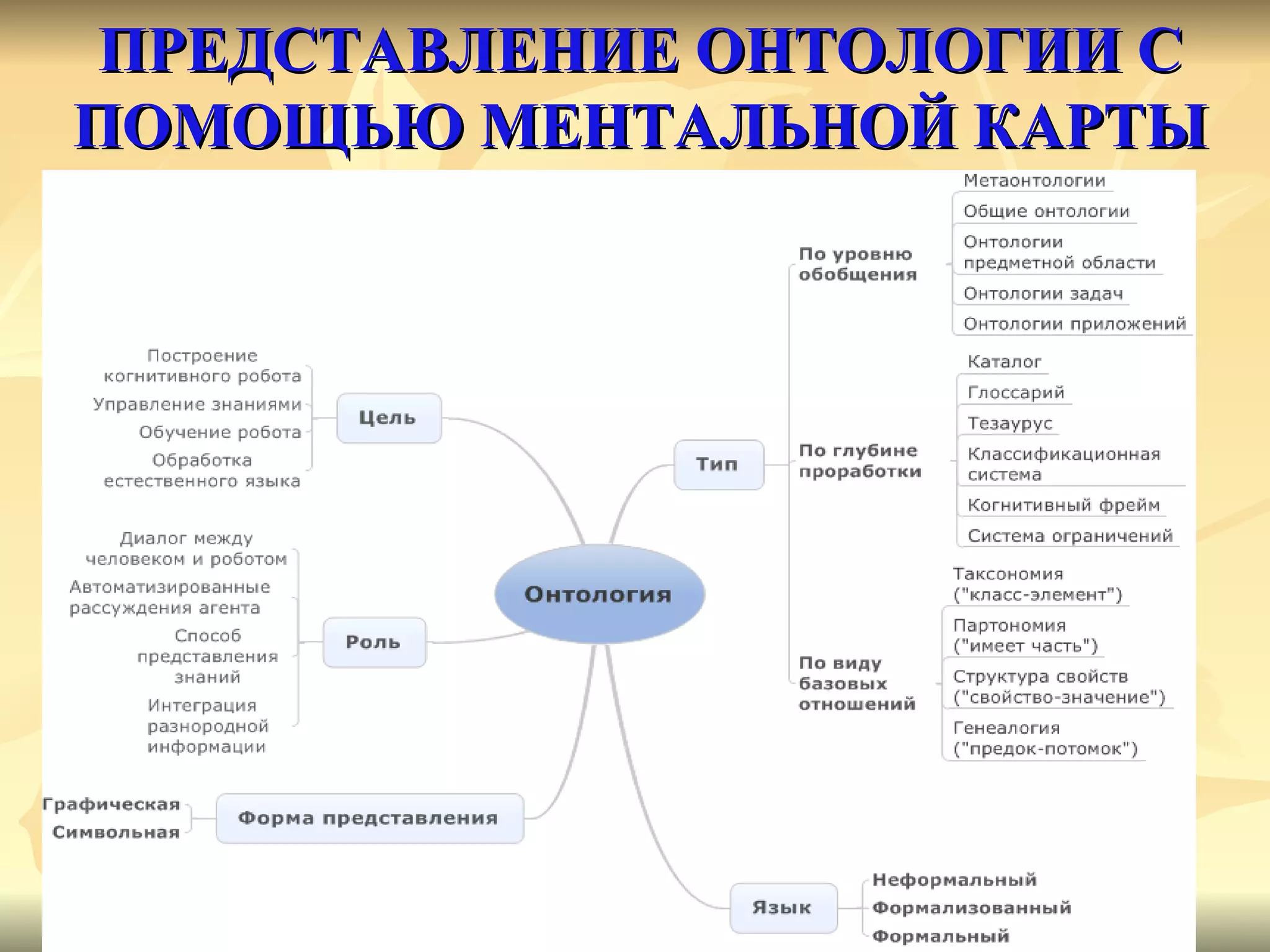 ПРЕДСТАВЛЕНИЕ ОНТОЛОГИИ С ПОМОЩЬЮ МЕНТАЛЬНОЙ КАРТЫ

Онтология

Цель
Построение когнитивного робота
Управление знаниями
Обучение робота
Обработка естественного языка

Роль
Диалог между человеком и роботом
Автоматизированные рассуждения агента
Способ представления знаний
Интеграция разнородной информации

Форма представления
Графическая
Символьная

Тип
По уровню обобщения
Метаонтологии
Общие онтологии
Онтологии предметной области
Онтологии задач
Онтологии приложений

По глубине проработки
Каталог
Глоссарий
Тезаурус
Классификационная система
Когнитивный фрейм
Система ограничений

По виду базовых отношений
Таксономия ("класс-элемент")
Партономия ("имеет часть")
Структура свойств ("свойство-значение")
Генеалогия ("предок-потомок")

Язык
Неформальный
Формализованный
Формальный